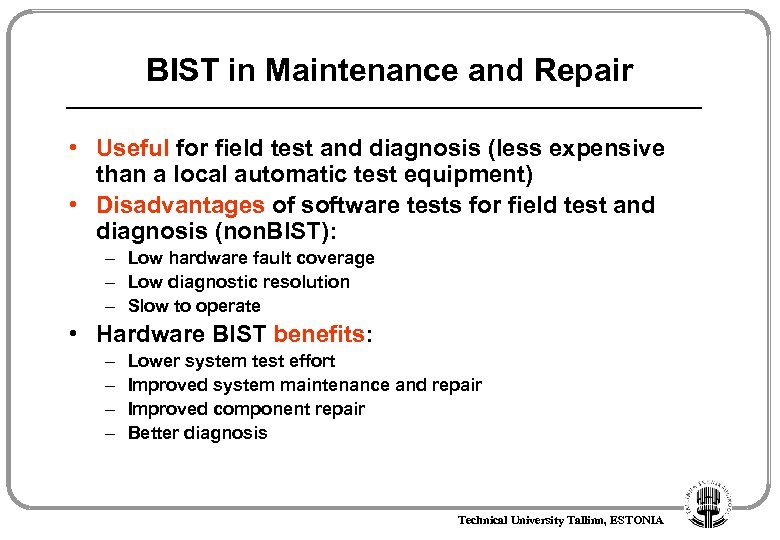 BIST in Maintenance and Repair

• Useful for field test and diagnosis (less expensive than a local automatic test equipment)
• Disadvantages of software tests for field test and diagnosis (nonBIST):
– Low hardware fault coverage
– Low diagnostic resolution
– Slow to operate
• Hardware BIST benefits:
– Lower system test effort
– Improved system maintenance and repair
– Improved component repair
– Better diagnosis

Technical University Tallinn, ESTONIA